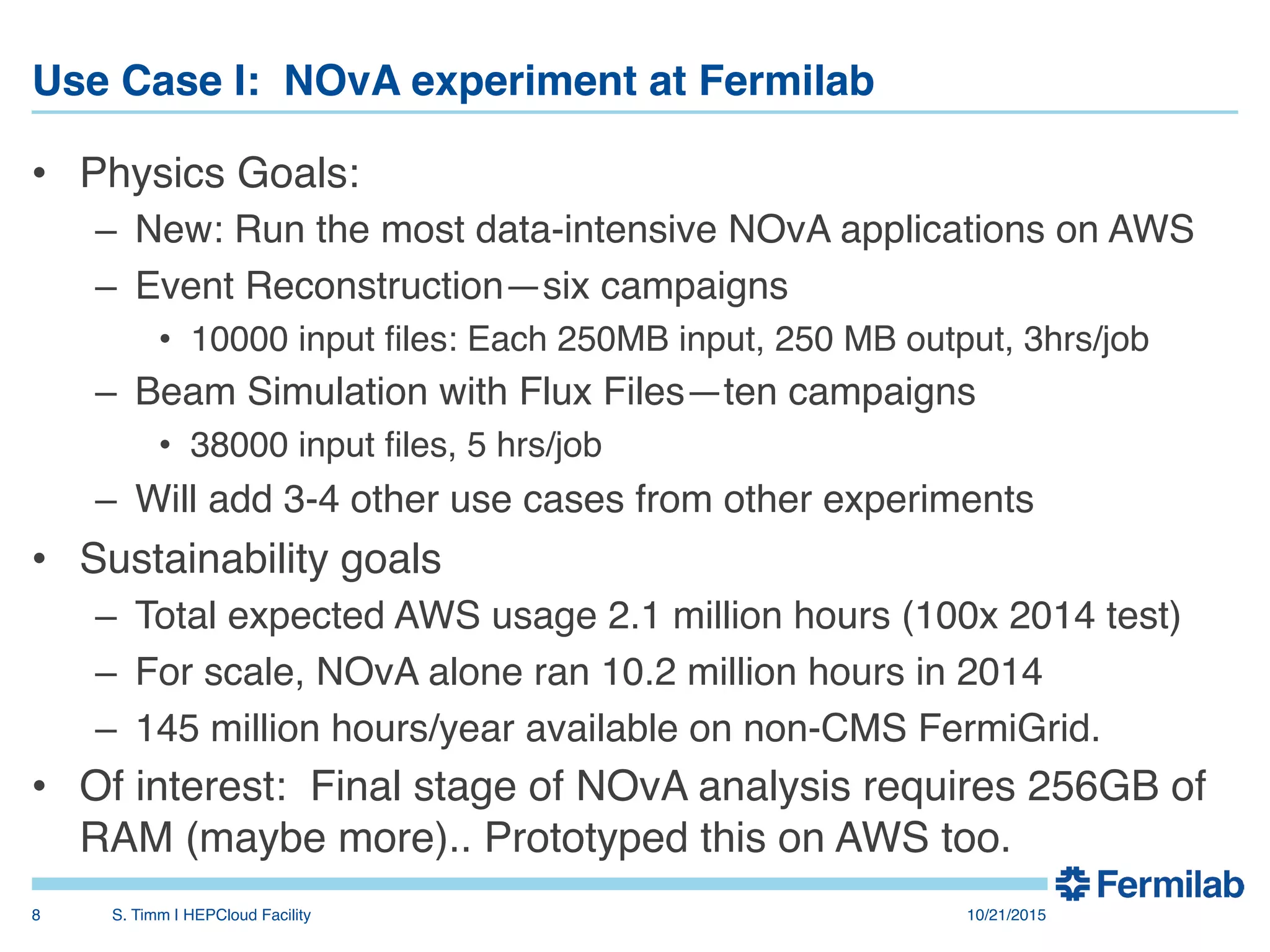 Use Case I: NOvA experiment at Fermilab

• Physics Goals:
– New: Run the most data-intensive NOvA applications on AWS
– Event Reconstruction—six campaigns
• 10000 input files: Each 250MB input, 250 MB output, 3hrs/job
– Beam Simulation with Flux Files—ten campaigns
• 38000 input files, 5 hrs/job
– Will add 3-4 other use cases from other experiments
• Sustainability goals
– Total expected AWS usage 2.1 million hours (100x 2014 test)
– For scale, NOvA alone ran 10.2 million hours in 2014
– 145 million hours/year available on non-CMS FermiGrid.
• Of interest: Final stage of NOvA analysis requires 256GB of RAM (maybe more).. Prototyped this on AWS too.

Fermilab

8 S. Timm I HEPCloud Facility 10/21/2015